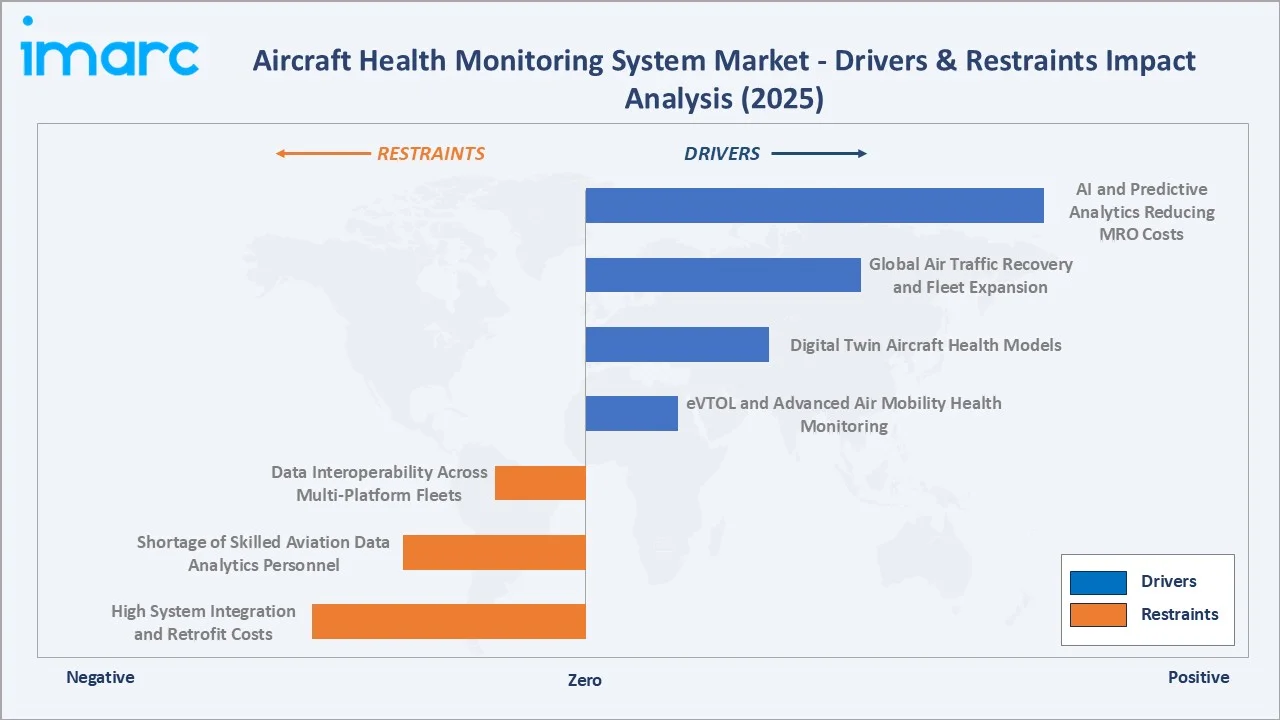 imarc

Aircraft Health Monitoring System Market - Drivers & Restraints Impact Analysis (2025)

RESTRAINTS

DRIVERS

AI and Predictive Analytics Reducing MRO Costs

Global Air Traffic Recovery and Fleet Expansion

Digital Twin Aircraft Health Models

eVTOL and Advanced Air Mobility Health Monitoring

Data Interoperability Across Multi-Platform Fleets

Shortage of Skilled Aviation Data Analytics Personnel

High System Integration and Retrofit Costs

Drivers
Restraints

Negative

Zero

Positive